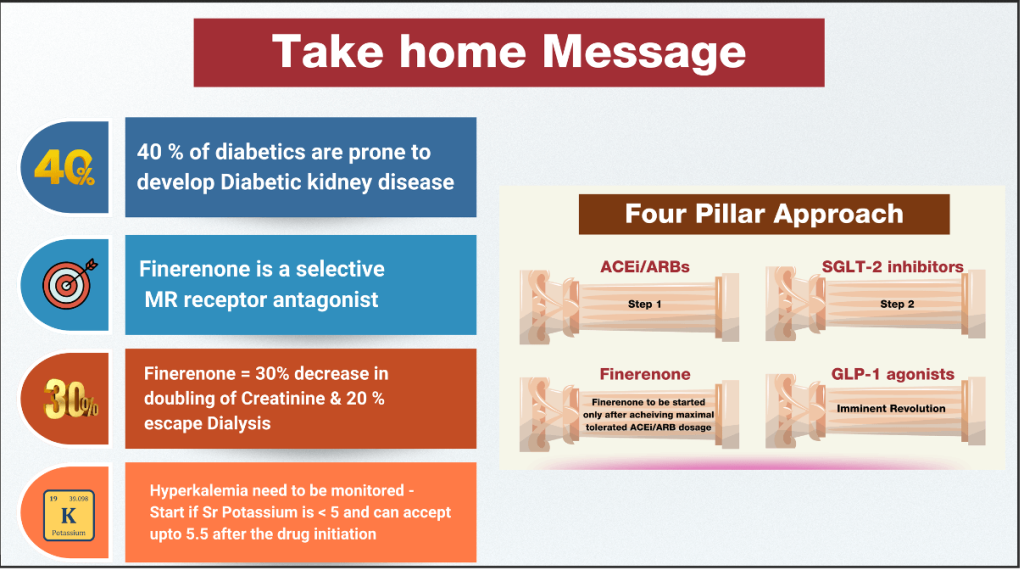 Take home Message

40%

40 % of diabetics are prone to develop Diabetic kidney disease

Finerenone is a selective MR receptor antagonist

30%

Finerenone = 30% decrease in doubling of Creatinine & 20 % escape Dialysis

19 39.098
K
Potassium

Hyperkalemia need to be monitored - Start if Sr Potassium is < 5 and can accept upto 5.5 after the drug initiation

Four Pillar Approach

ACEi/ARBs
Step 1

SGLT-2 inhibitors
Step 2

Finerenone
Finerenone to be started only after acheiving maximal tolerated ACEi/ARB dosage

GLP-1 agonists
Imminent Revolution